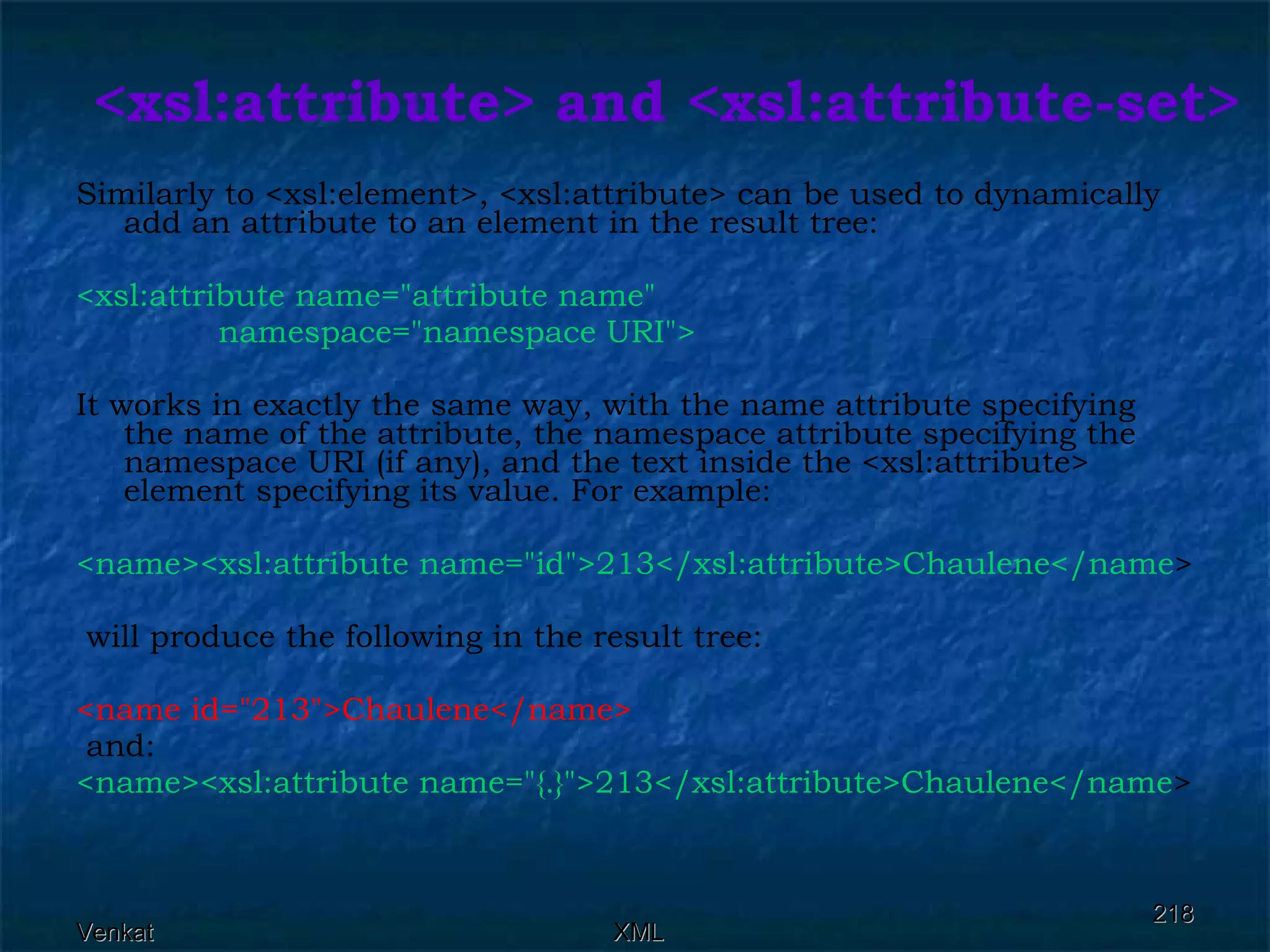 <xsl:attribute> and <xsl:attribute-set>

Similarly to <xsl:element>, <xsl:attribute> can be used to dynamically add an attribute to an element in the result tree:

<xsl:attribute name="attribute name"
namespace="namespace URI">

It works in exactly the same way, with the name attribute specifying the name of the attribute, the namespace attribute specifying the namespace URI (if any), and the text inside the <xsl:attribute> element specifying its value. For example:

<name><xsl:attribute name="id">213</xsl:attribute>Chaulene</name>

will produce the following in the result tree:

<name id="213">Chaulene</name>
and:
<name><xsl:attribute name="{.}">213</xsl:attribute>Chaulene</name>

Venkat
XML
218